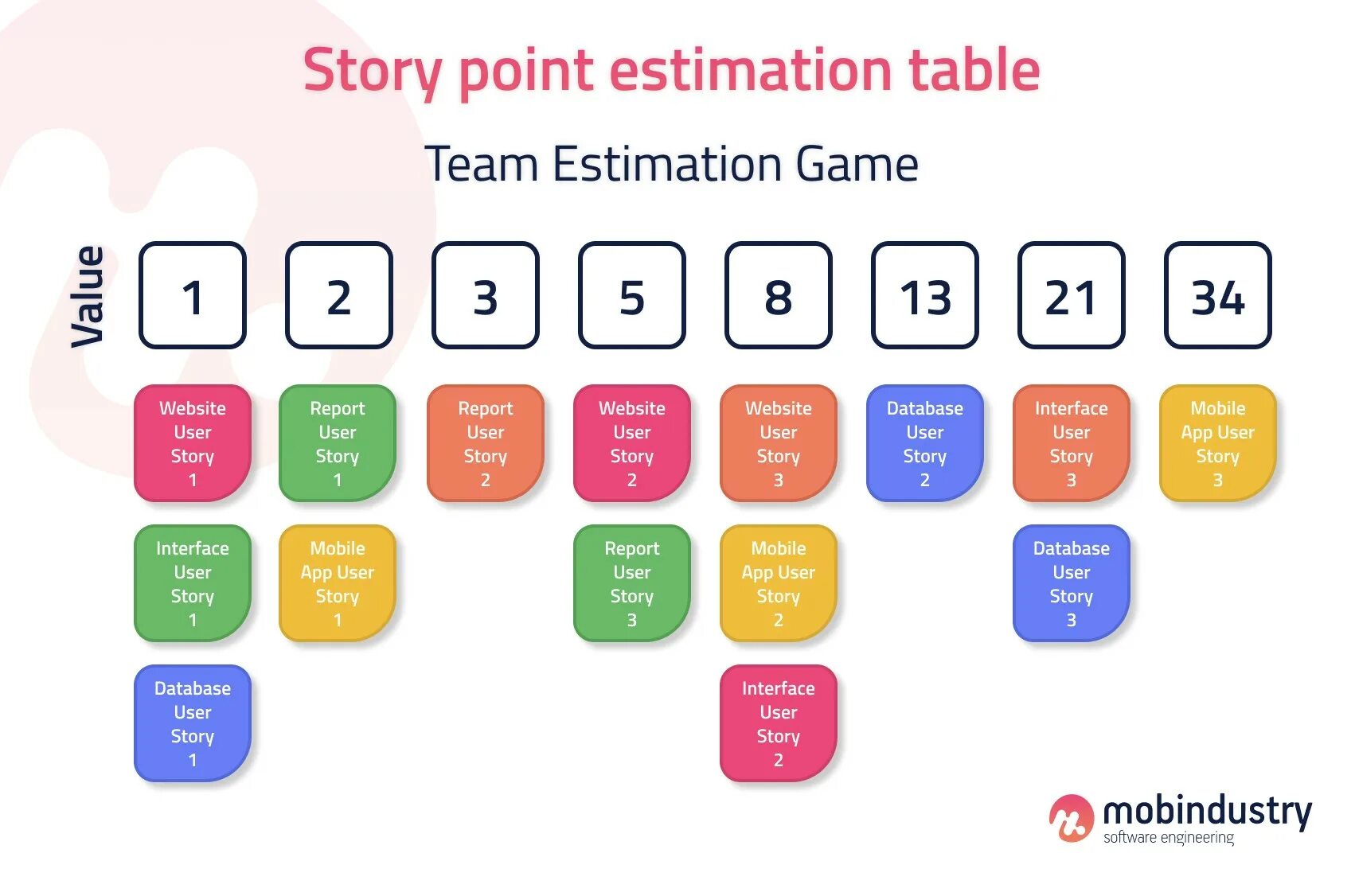 Story point estimation table

Team Estimation Game

Value

| 1 | 2 | 3 | 5 | 8 | 13 | 21 | 34 |
|---|---|---|---|---|---|---|---|
| Website User Story 1 | Report User Story 1 | Report User Story 2 | Website User Story 2 | Website User Story 3 | Database User Story 2 | Interface User Story 3 | Mobile App User Story 3 |
| Interface User Story 1 | Mobile App User Story 1 | | Report User Story 3 | Mobile App User Story 2 | | Database User Story 3 | |
| Database User Story 1 | | | | Interface User Story 2 | | | |

mobindustry
software engineering